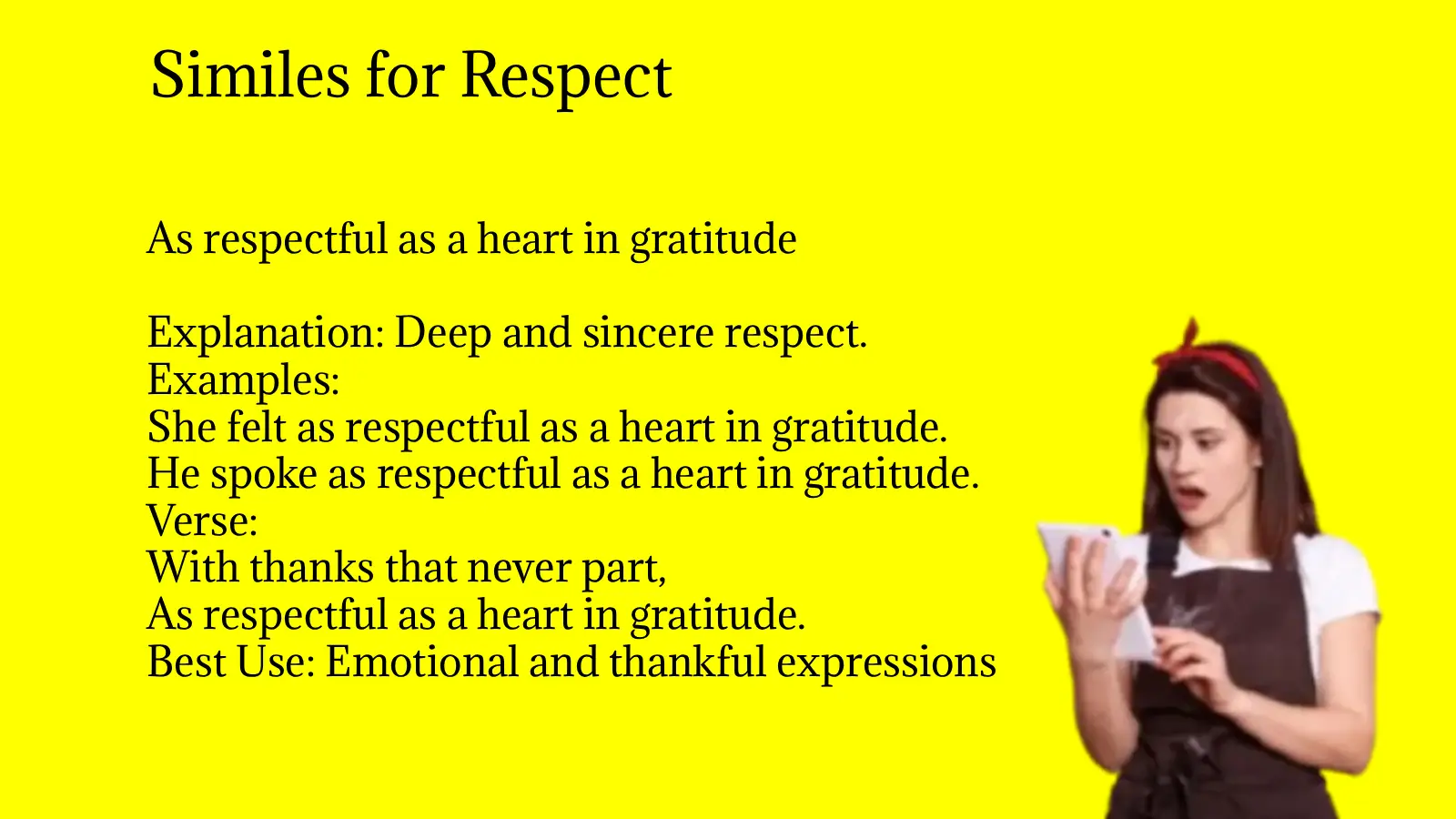 Similes for Respect

As respectful as a heart in gratitude

Explanation: Deep and sincere respect.
Examples:
She felt as respectful as a heart in gratitude.
He spoke as respectful as a heart in gratitude.
Verse:
With thanks that never part,
As respectful as a heart in gratitude.
Best Use: Emotional and thankful expressions